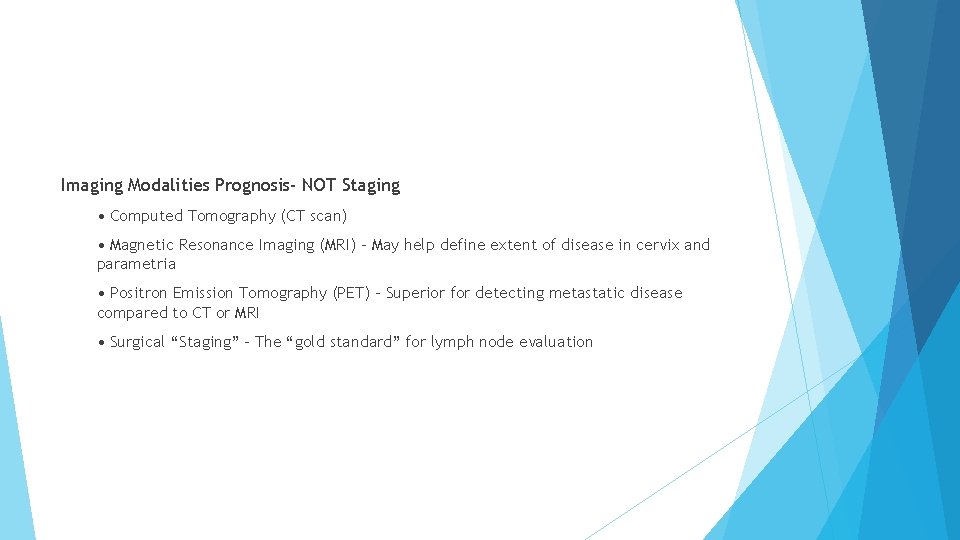 Imaging Modalities Prognosis- NOT Staging

• Computed Tomography (CT scan)

• Magnetic Resonance Imaging (MRI) – May help define extent of disease in cervix and parametria

• Positron Emission Tomography (PET) – Superior for detecting metastatic disease compared to CT or MRI

• Surgical “Staging” – The “gold standard” for lymph node evaluation